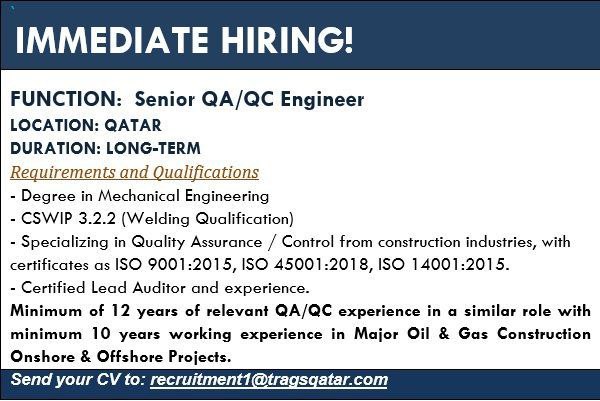 IMMEDIATE HIRING!

FUNCTION: Senior QA/QC Engineer
LOCATION: QATAR
DURATION: LONG-TERM

Requirements and Qualifications
- Degree in Mechanical Engineering
- CSWIP 3.2.2 (Welding Qualification)
- Specializing in Quality Assurance / Control from construction industries, with certificates as ISO 9001:2015, ISO 45001:2018, ISO 14001:2015.
- Certified Lead Auditor and experience.

Minimum of 12 years of relevant QA/QC experience in a similar role with minimum 10 years working experience in Major Oil & Gas Construction Onshore & Offshore Projects.

Send your CV to: recruitment1@tragsqatar.com